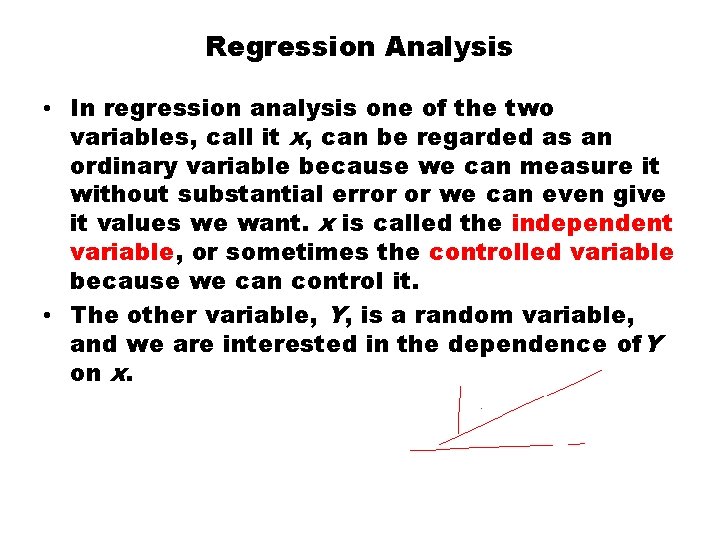 Regression Analysis

• In regression analysis one of the two variables, call it $x$, can be regarded as an ordinary variable because we can measure it without substantial error or we can even give it values we want. $x$ is called the independent variable, or sometimes the controlled variable because we can control it.

• The other variable, $Y$, is a random variable, and we are interested in the dependence of $Y$ on $x$.